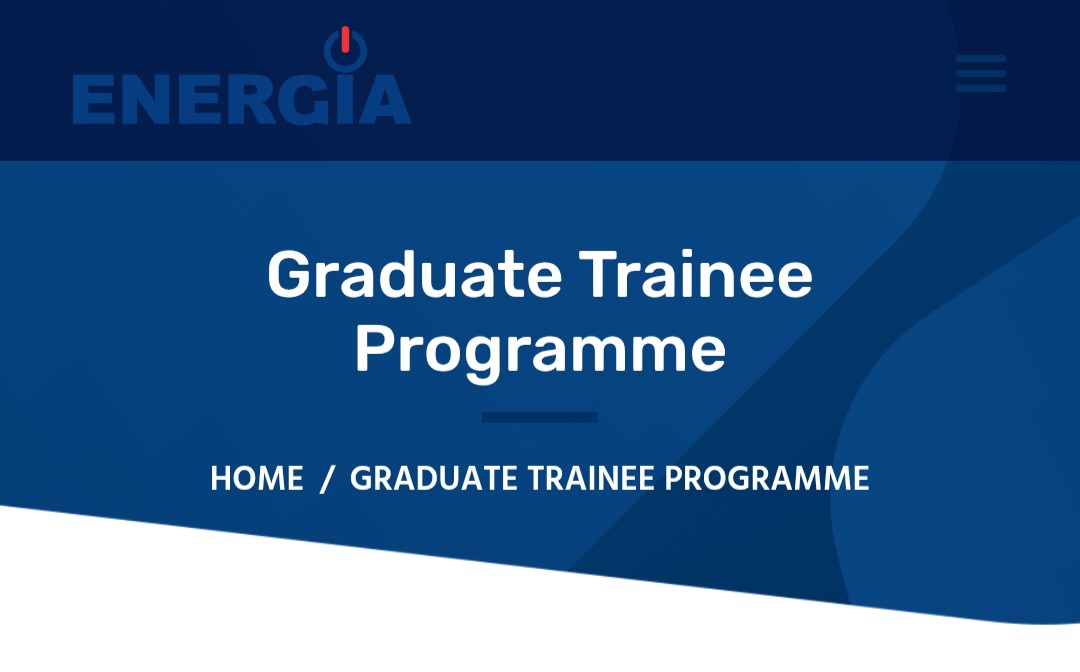 ENERGIA

Graduate Trainee Programme

HOME / GRADUATE TRAINEE PROGRAMME